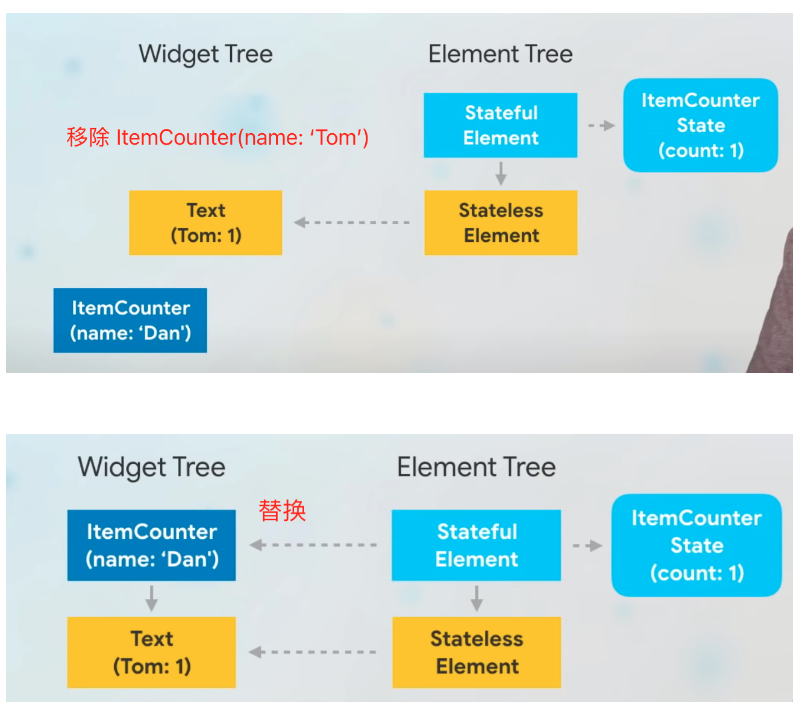 Widget Tree

Element Tree

移除 ItemCounter(name: 'Tom')

Stateful Element

ItemCounter State (count: 1)

Text (Tom: 1)

Stateless Element

ItemCounter (name: 'Dan')

Widget Tree

Element Tree

替换

ItemCounter (name: 'Dan')

Stateful Element

ItemCounter State (count: 1)

Text (Tom: 1)

Stateless Element